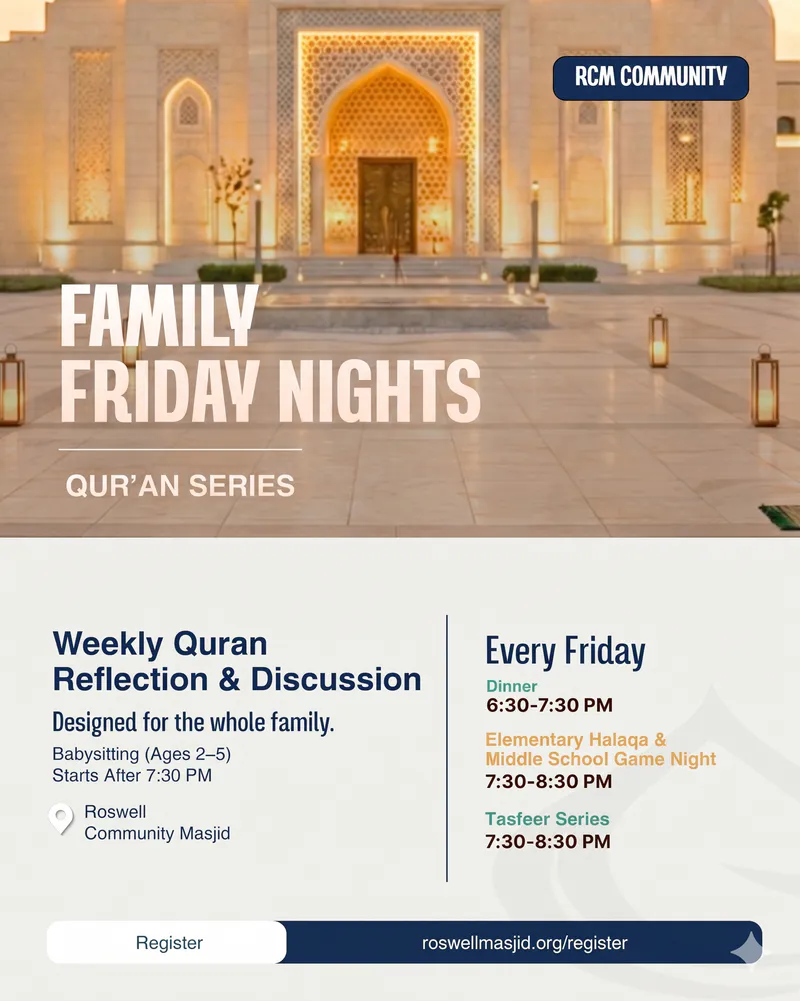 RCM COMMUNITY

FAMILY FRIDAY NIGHTS

QUR'AN SERIES

Weekly Quran Reflection & Discussion

Designed for the whole family.

Babysitting (Ages 2–5)
Starts After 7:30 PM

Roswell
Community Masjid

Every Friday

Dinner
6:30-7:30 PM

Elementary Halaqa & Middle School Game Night
7:30-8:30 PM

Tasfeer Series
7:30-8:30 PM

Register

roswellmasjid.org/register